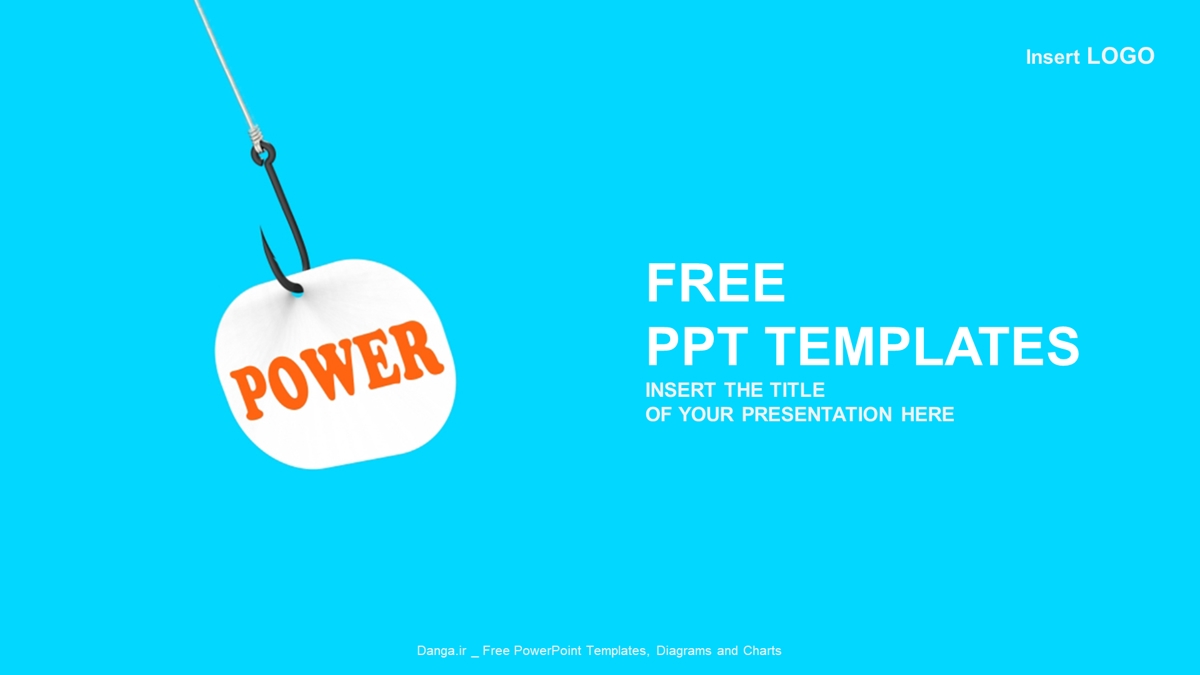 Insert LOGO

POWER

FREE
PPT TEMPLATES
INSERT THE TITLE
OF YOUR PRESENTATION HERE

Danga.ir _ Free PowerPoint Templates, Diagrams and Charts